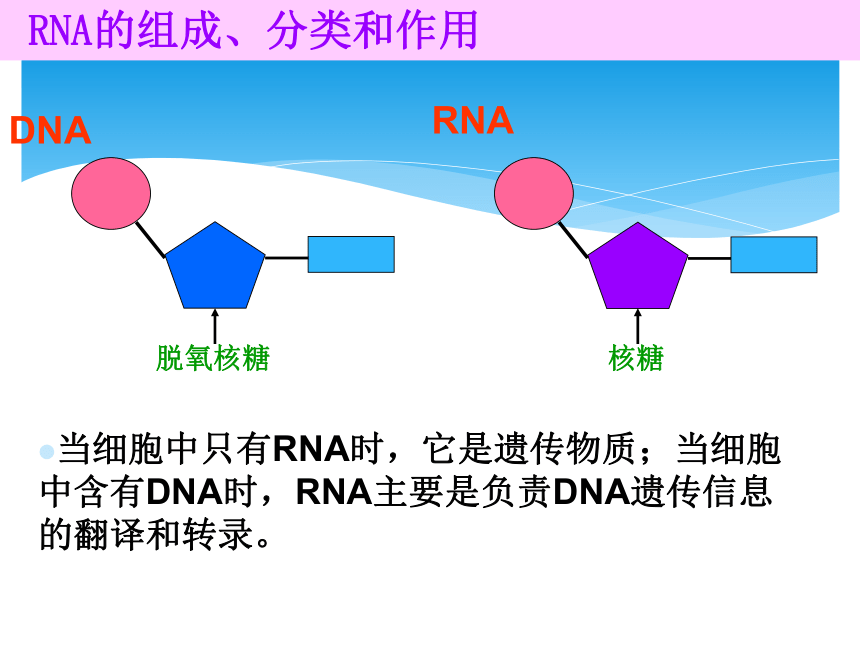 RNA的组成、分类和作用

DNA

RNA

脱氧核糖

核糖

当细胞中只有RNA时，它是遗传物质；当细胞中含有DNA时，RNA主要是负责DNA遗传信息的翻译和转录。